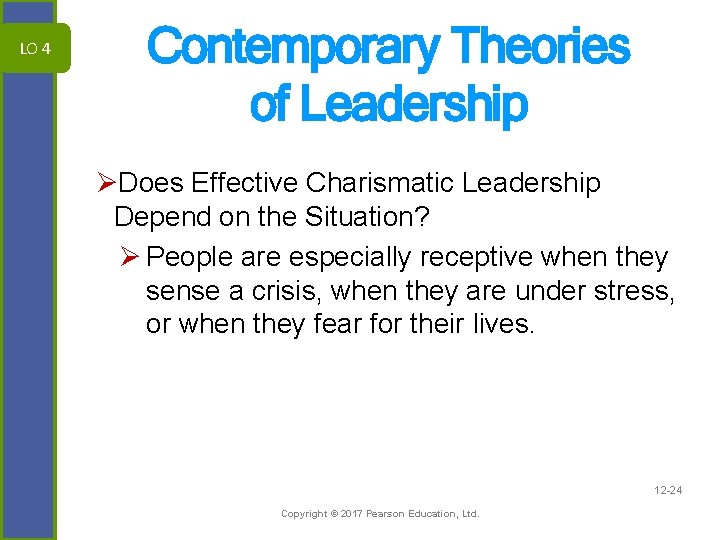 LO 4

Contemporary Theories of Leadership

➢Does Effective Charismatic Leadership Depend on the Situation?

➢ People are especially receptive when they sense a crisis, when they are under stress, or when they fear for their lives.

12-24

Copyright © 2017 Pearson Education, Ltd.